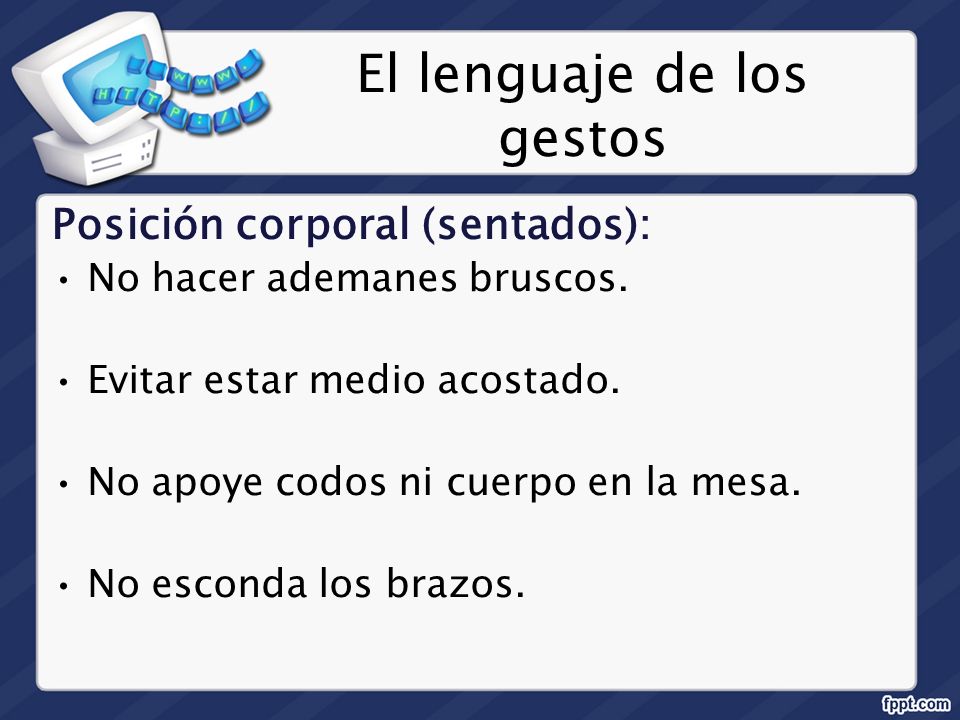 WWW.
HTTP://

El lenguaje de los gestos

Posición corporal (sentados):
• No hacer ademanes bruscos.

• Evitar estar medio acostado.

• No apoye codos ni cuerpo en la mesa.

• No esconda los brazos.

fppt.com